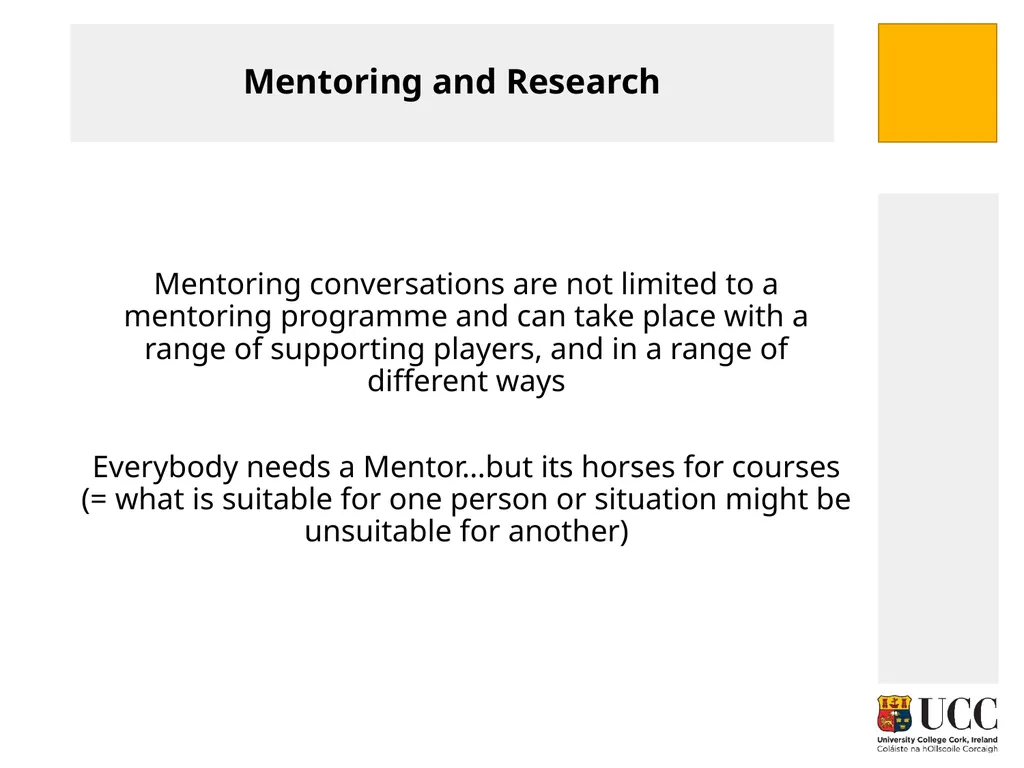 Mentoring and Research

Mentoring conversations are not limited to a mentoring programme and can take place with a range of supporting players, and in a range of different ways

Everybody needs a Mentor…but its horses for courses (= what is suitable for one person or situation might be unsuitable for another)

UCC
University College Cork, Ireland
Coláiste na hOllscoile Corcaigh